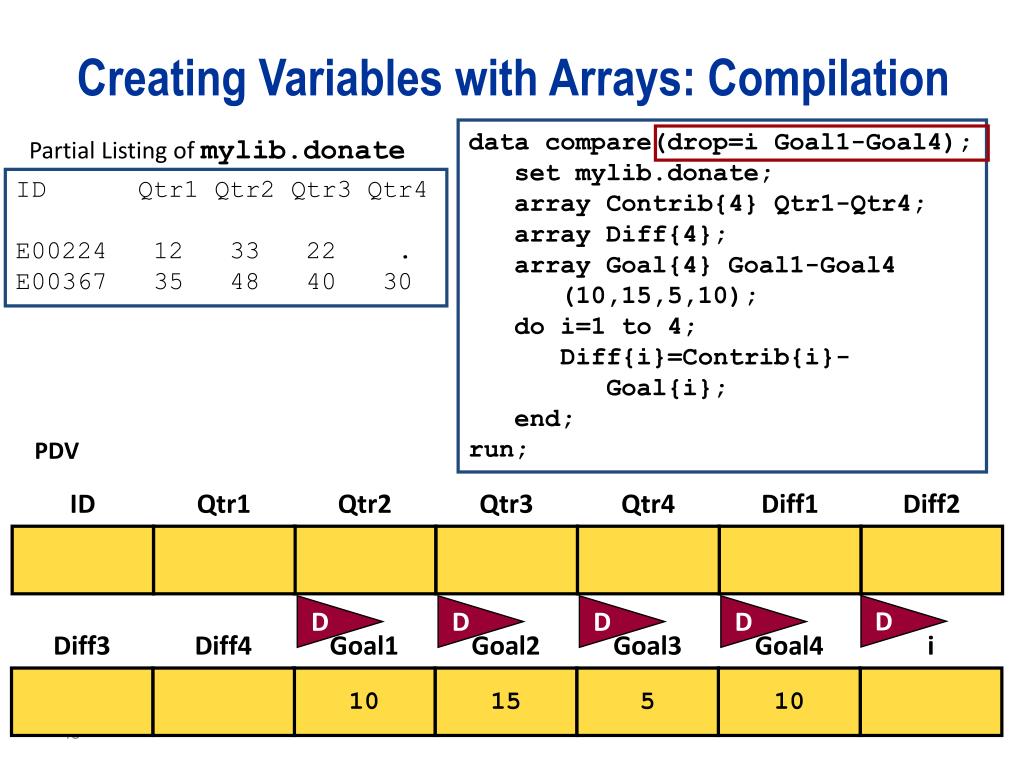 Creating Variables with Arrays: Compilation

Partial Listing of mylib.donate

| ID | Qtr1 | Qtr2 | Qtr3 | Qtr4 |
|---|---|---|---|---|
| E00224 | 12 | 33 | 22 | . |
| E00367 | 35 | 48 | 40 | 30 |

data compare(drop=i Goal1-Goal4);
set mylib.donate;
array Contrib{4} Qtr1-Qtr4;
array Diff{4};
array Goal{4} Goal1-Goal4
(10,15,5,10);
do i=1 to 4;
Diff{i}=Contrib{i}-
Goal{i};
end;
run;

PDV

| ID | Qtr1 | Qtr2 | Qtr3 | Qtr4 | Diff1 | Diff2 |
|---|---|---|---|---|---|---|
| | | | | | | |

D D D D D

| Diff3 | Diff4 | Goal1 | Goal2 | Goal3 | Goal4 | i |
|---|---|---|---|---|---|---|
| | | 10 | 15 | 5 | 10 | |